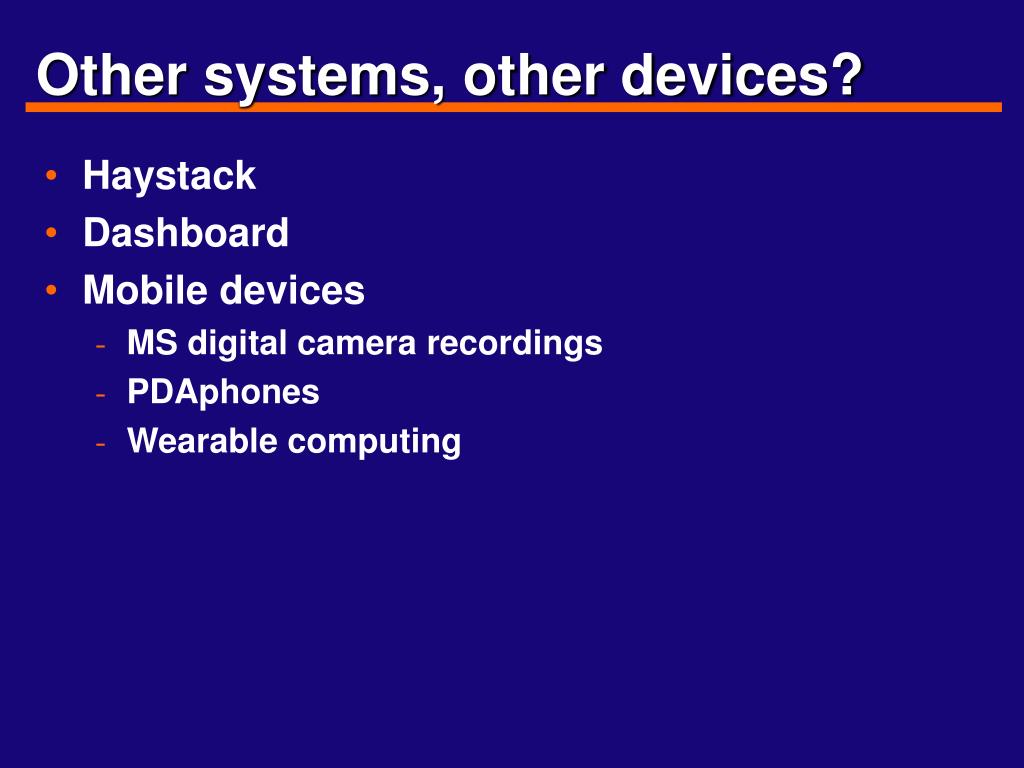 Other systems, other devices?

• Haystack
• Dashboard
• Mobile devices
  - MS digital camera recordings
  - PDAphones
  - Wearable computing